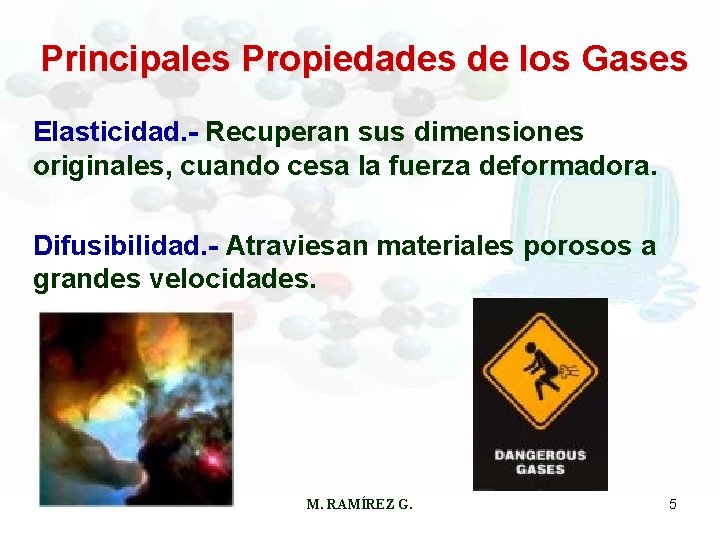 Principales Propiedades de los Gases

Elasticidad.- Recuperan sus dimensiones originales, cuando cesa la fuerza deformadora.

Difusibilidad.- Atraviesan materiales porosos a grandes velocidades.

DANGEROUS GASES

M. RAMÍREZ G.

5